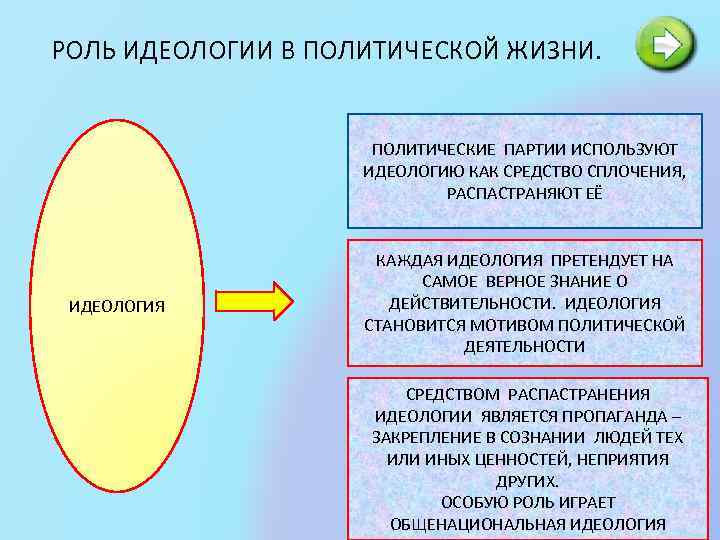 РОЛЬ ИДЕОЛОГИИ В ПОЛИТИЧЕСКОЙ ЖИЗНИ.

ИДЕОЛОГИЯ

ПОЛИТИЧЕСКИЕ ПАРТИИ ИСПОЛЬЗУЮТ ИДЕОЛОГИЮ КАК СРЕДСТВО СПЛОЧЕНИЯ, РАСПАСТРАНЯЮТ ЕЁ

КАЖДАЯ ИДЕОЛОГИЯ ПРЕТЕНДУЕТ НА САМОЕ ВЕРНОЕ ЗНАНИЕ О ДЕЙСТВИТЕЛЬНОСТИ. ИДЕОЛОГИЯ СТАНОВИТСЯ МОТИВОМ ПОЛИТИЧЕСКОЙ ДЕЯТЕЛЬНОСТИ

СРЕДСТВОМ РАСПАСТРАНЕНИЯ ИДЕОЛОГИИ ЯВЛЯЕТСЯ ПРОПАГАНДА – ЗАКРЕПЛЕНИЕ В СОЗНАНИИ ЛЮДЕЙ ТЕХ ИЛИ ИНЫХ ЦЕННОСТЕЙ, НЕПРИЯТИЯ ДРУГИХ.
ОСОБУЮ РОЛЬ ИГРАЕТ ОБЩЕНАЦИОНАЛЬНАЯ ИДЕОЛОГИЯ